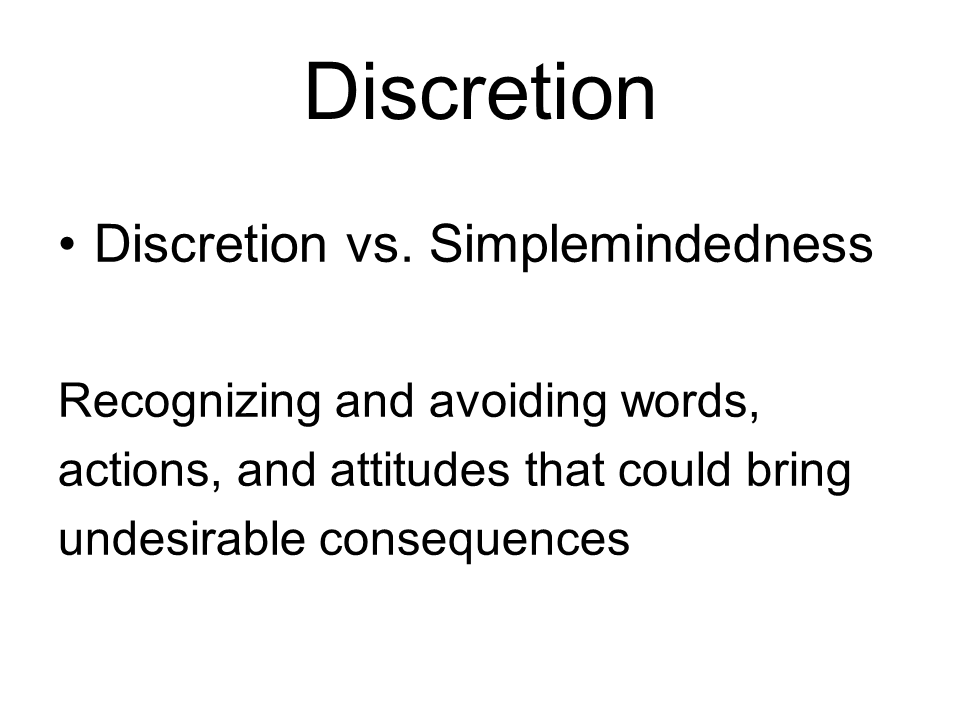 Discretion

• Discretion vs. Simplemindedness

Recognizing and avoiding words, actions, and attitudes that could bring undesirable consequences